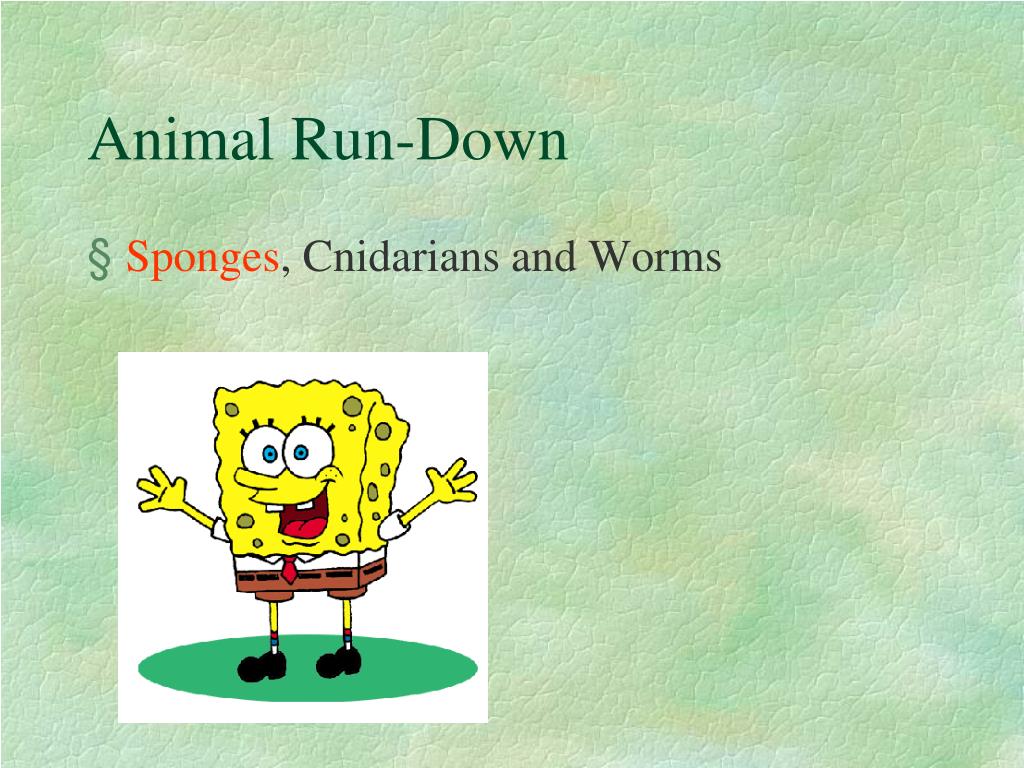 Animal Run-Down

§ Sponges, Cnidarians and Worms